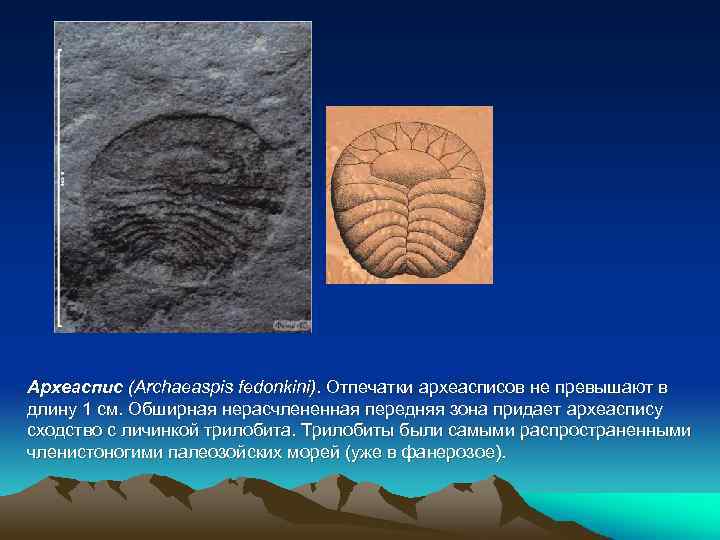 Археаспис (Archaeaspis fedonkini). Отпечатки археасписов не превышают в длину 1 см. Обширная нерасчлененная передняя зона придает археаспису сходство с личинкой трилобита. Трилобиты были самыми распространенными членистоногими палеозойских морей (уже в фанерозое).